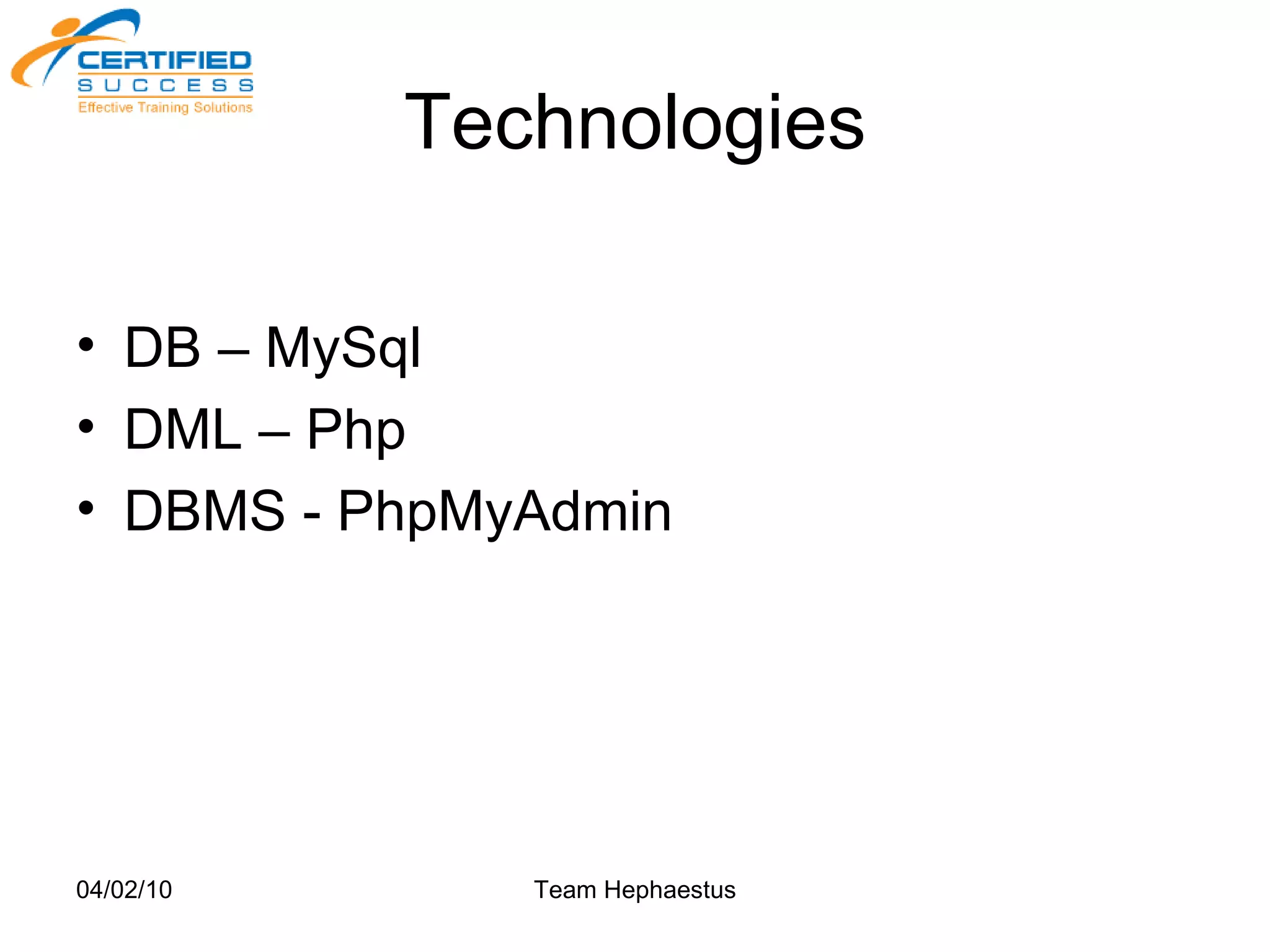 CERTIFIED
SUCCESS
Effective Training Solutions

Technologies

• DB – MySql
• DML – Php
• DBMS - PhpMyAdmin

04/02/10

Team Hephaestus